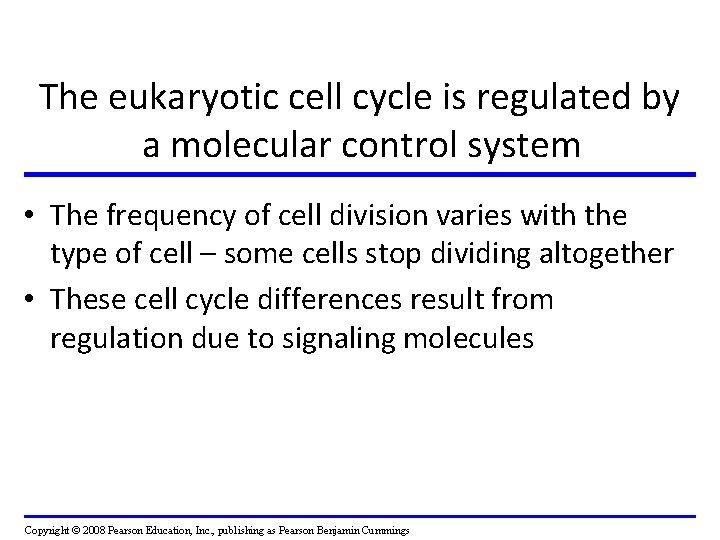 The eukaryotic cell cycle is regulated by a molecular control system

• The frequency of cell division varies with the type of cell – some cells stop dividing altogether

• These cell cycle differences result from regulation due to signaling molecules

Copyright © 2008 Pearson Education, Inc., publishing as Pearson Benjamin Cummings